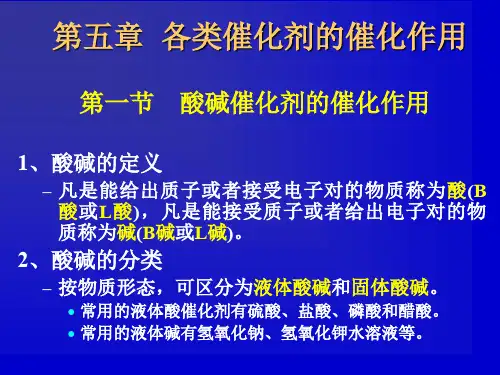 第五章 各类催化剂的催化作用

第一节 酸碱催化剂的催化作用

1、酸碱的定义

– 凡是能给出质子或者接受电子对的物质称为酸(B酸或L酸)，凡是能接受质子或者给出电子对的物质称为碱(B碱或L碱)。

2、酸碱的分类

– 按物质形态，可区分为液体酸碱和固体酸碱。

• 常用的液体酸催化剂有硫酸、盐酸、磷酸和醋酸。

• 常用的液体碱有氢氧化钠、氢氧化钾水溶液等。